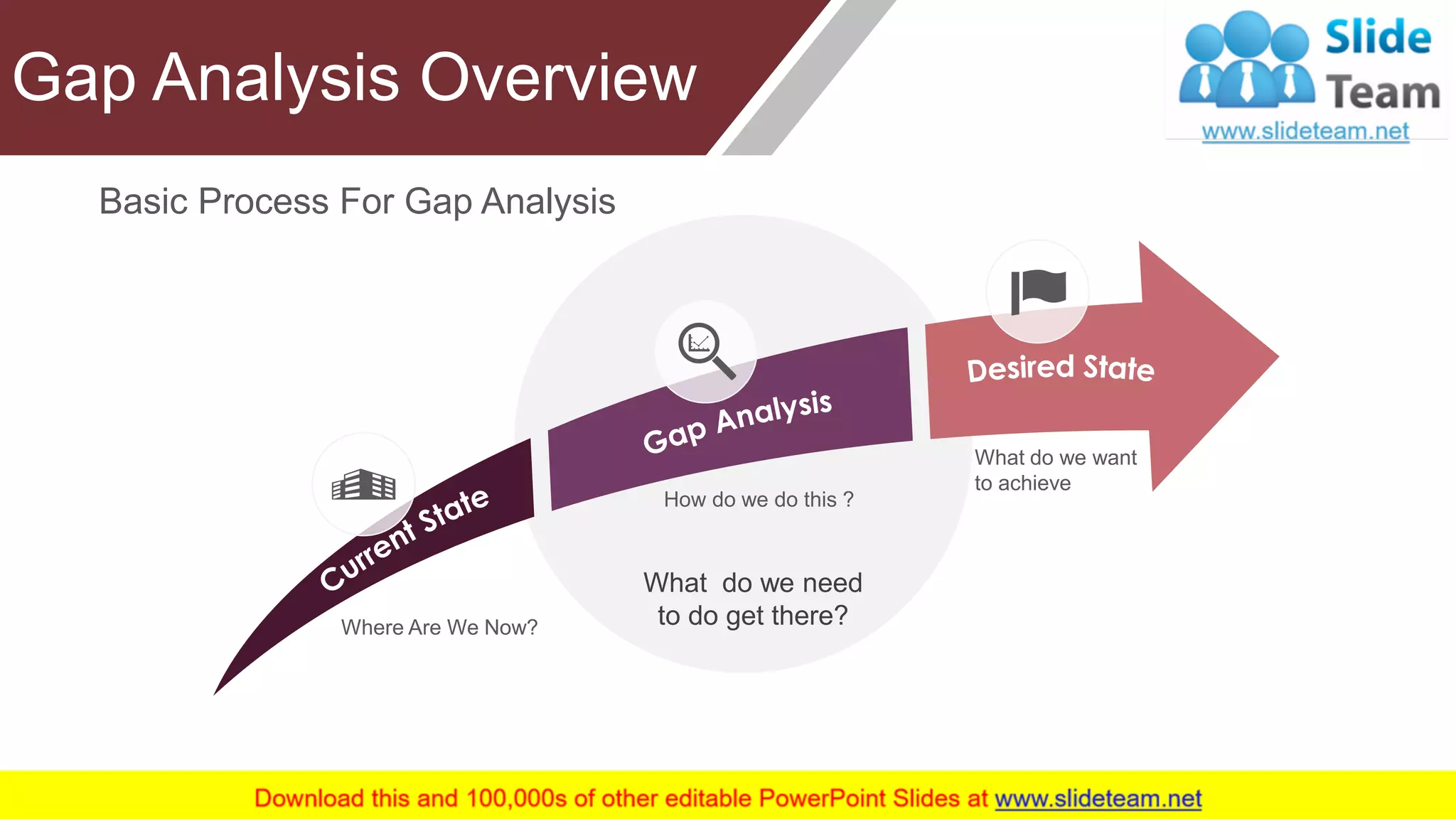 Gap Analysis Overview

Slide Team
www.slideteam.net

Basic Process For Gap Analysis

Current State

Where Are We Now?

Gap Analysis

How do we do this ?

What do we need to do get there?

Desired State

What do we want to achieve

Download this and 100,000s of other editable PowerPoint Slides at www.slideteam.net